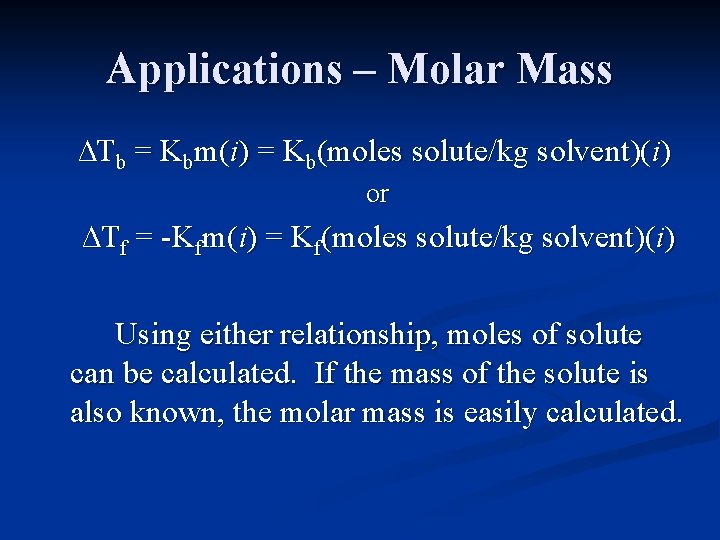 Applications – Molar Mass

$\Delta T_b = K_b m(i) = K_b(\text{moles solute/kg solvent})(i)$

or

$\Delta T_f = -K_f m(i) = K_f(\text{moles solute/kg solvent})(i)$

Using either relationship, moles of solute can be calculated. If the mass of the solute is also known, the molar mass is easily calculated.